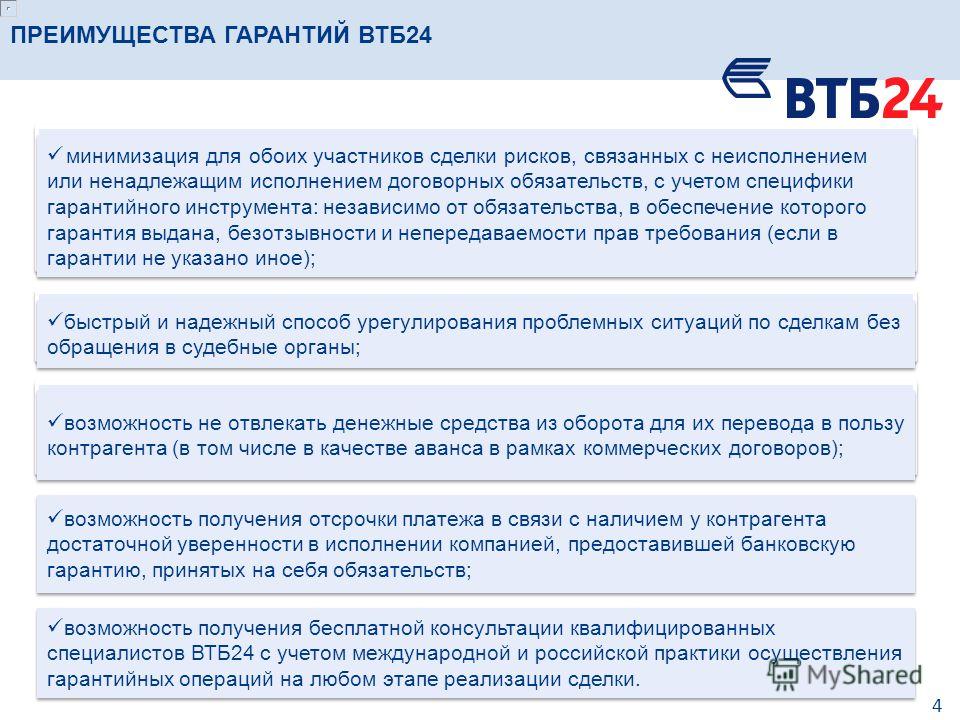 ПРЕИМУЩЕСТВА ГАРАНТИЙ ВТБ24

ВТБ24

✓ минимизация для обоих участников сделки рисков, связанных с неисполнением или ненадлежащим исполнением договорных обязательств, с учетом специфики гарантийного инструмента: независимо от обязательства, в обеспечение которого гарантия выдана, безотзывности и непередаваемости прав требования (если в гарантии не указано иное);

✓ быстрый и надежный способ урегулирования проблемных ситуаций по сделкам без обращения в судебные органы;

✓ возможность не отвлекать денежные средства из оборота для их перевода в пользу контрагента (в том числе в качестве аванса в рамках коммерческих договоров);

✓ возможность получения отсрочки платежа в связи с наличием у контрагента достаточной уверенности в исполнении компанией, предоставившей банковскую гарантию, принятых на себя обязательств;

✓ возможность получения бесплатной консультации квалифицированных специалистов ВТБ24 с учетом международной и российской практики осуществления гарантийных операций на любом этапе реализации сделки.

MyShared

4